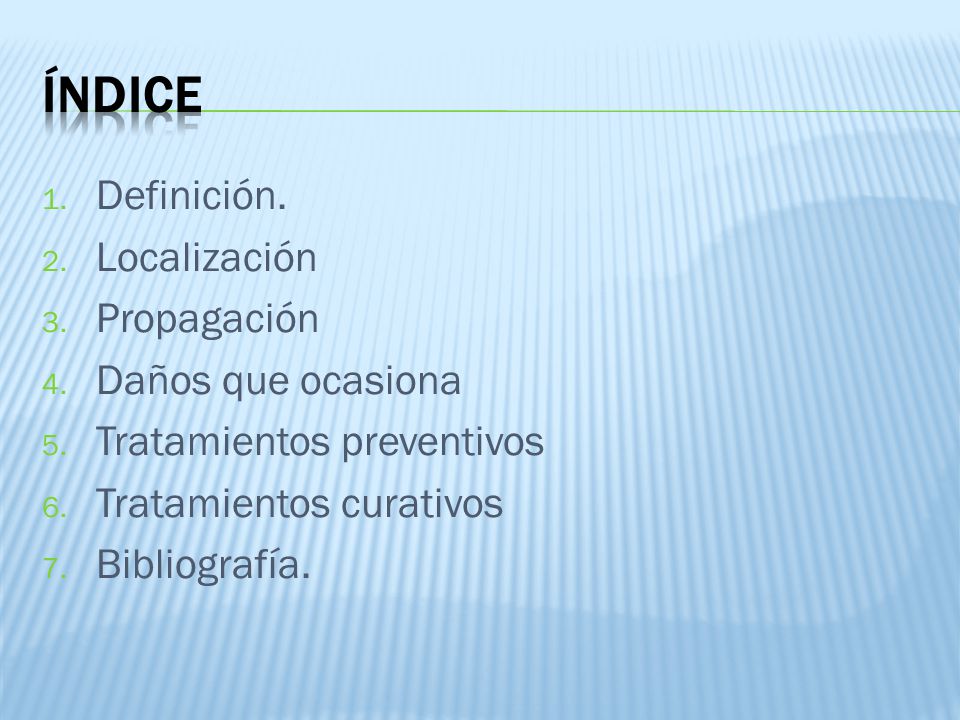 ÍNDICE

1. Definición.
2. Localización
3. Propagación
4. Daños que ocasiona
5. Tratamientos preventivos
6. Tratamientos curativos
7. Bibliografía.